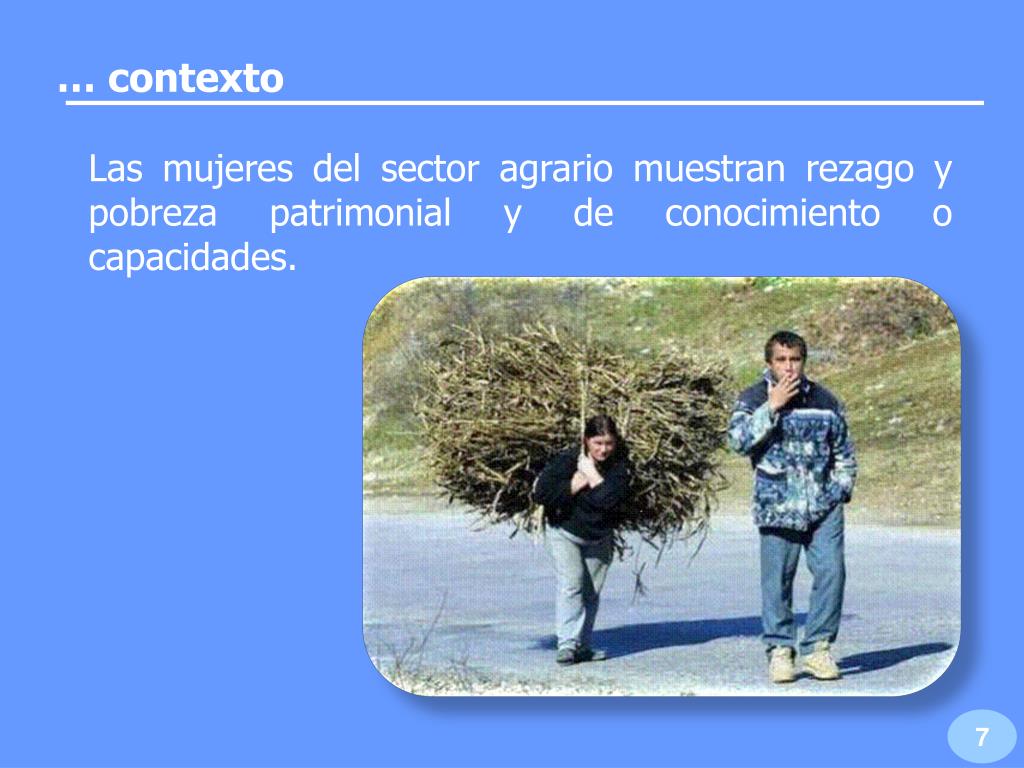 … contexto

Las mujeres del sector agrario muestran rezago y pobreza patrimonial y de conocimiento o capacidades.

7